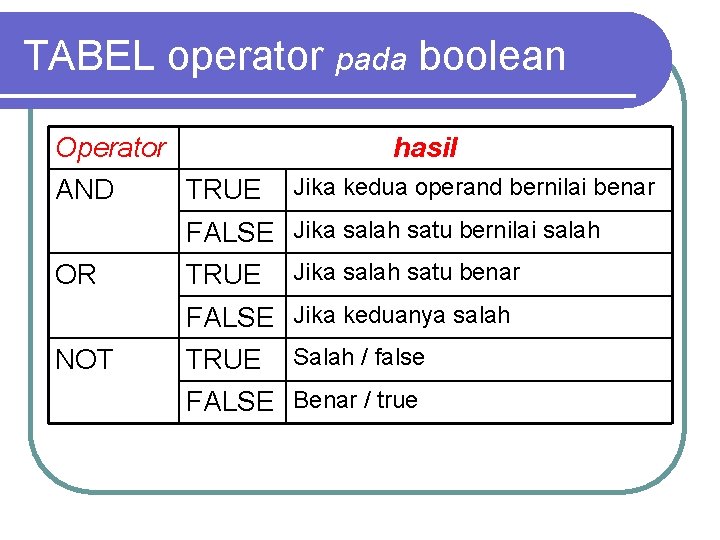 TABEL operator pada boolean

| Operator | hasil | |
|---|---|---|
| AND | TRUE | Jika kedua operand bernilai benar |
| | FALSE | Jika salah satu bernilai salah |
| OR | TRUE | Jika salah satu benar |
| | FALSE | Jika keduanya salah |
| NOT | TRUE | Salah / false |
| | FALSE | Benar / true |